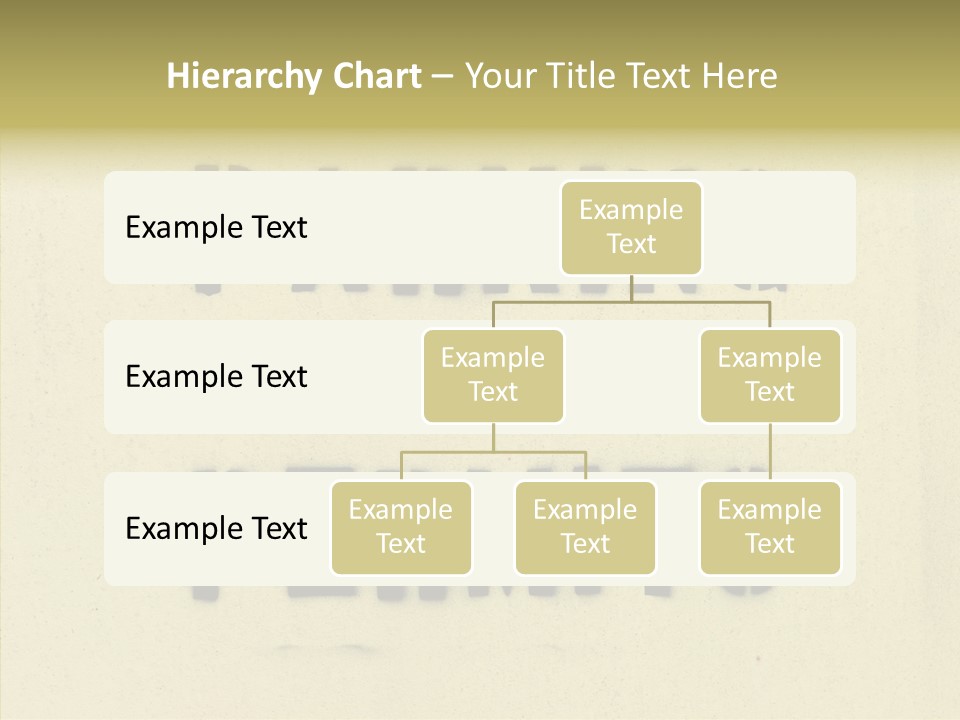 Hierarchy Chart – Your Title Text Here

Example Text

Example Text

Example Text

Example Text

Example Text

Example Text

Example Text

Example Text

Example Text